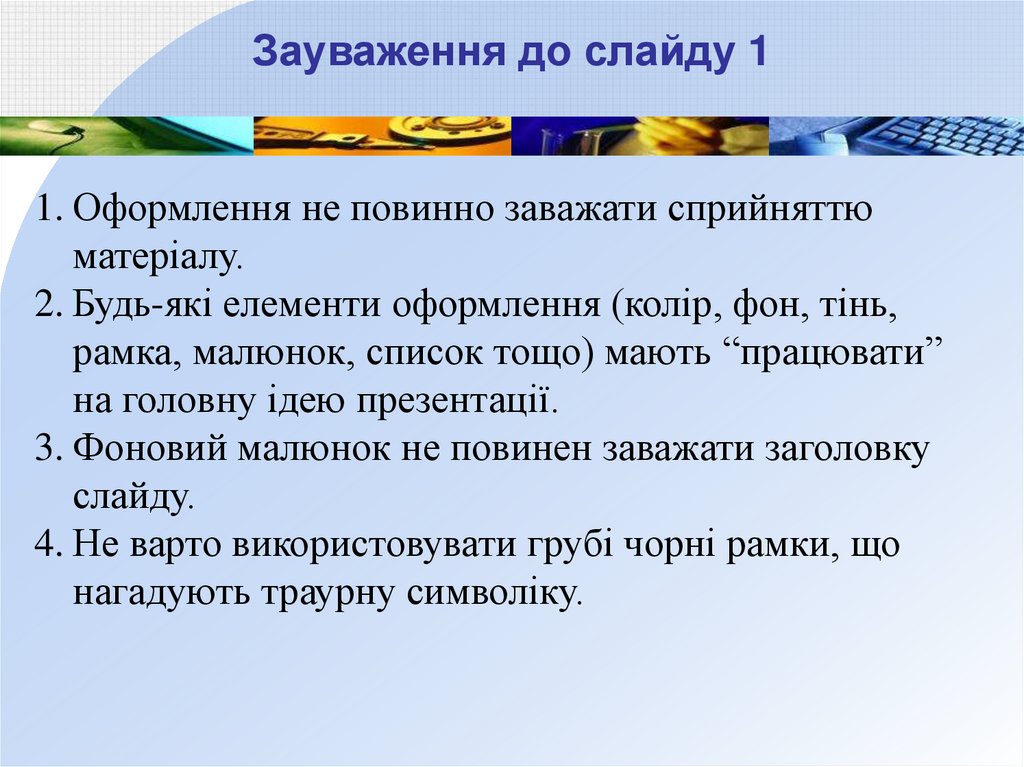 Зауваження до слайду 1

1. Оформлення не повинно заважати сприйняттю матеріалу.
2. Будь-які елементи оформлення (колір, фон, тінь, рамка, малюнок, список тощо) мають “працювати” на головну ідею презентації.
3. Фоновий малюнок не повинен заважати заголовку слайду.
4. Не варто використовувати грубі чорні рамки, що нагадують траурну символіку.